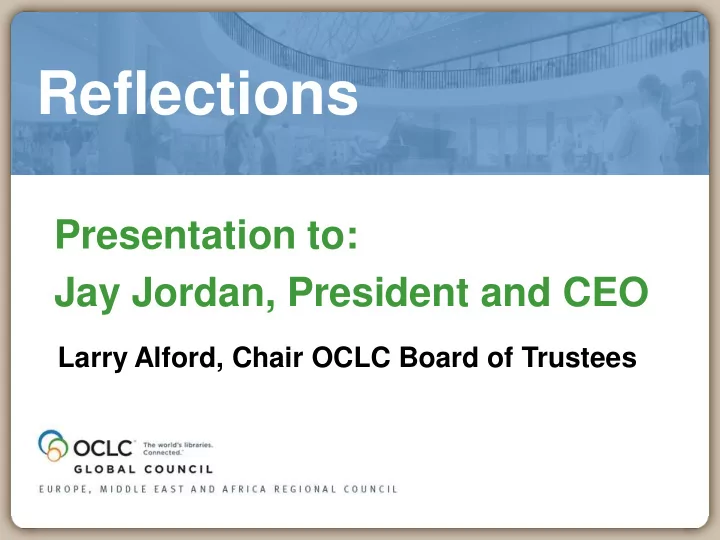 Reflections

Presentation to:
Jay Jordan, President and CEO

Larry Alford, Chair OCLC Board of Trustees

OCLC The world's libraries. Connected.
GLOBAL COUNCIL
EUROPE, MIDDLE EAST AND AFRICA REGIONAL COUNCIL